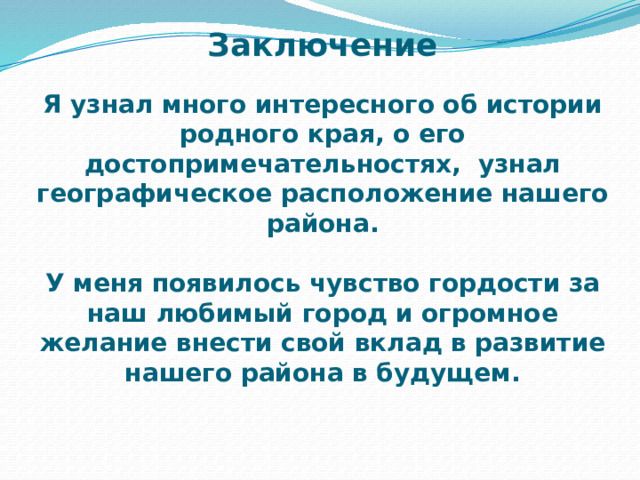 Заключение

Я узнал много интересного об истории родного края, о его достопримечательностях,  узнал географическое расположение нашего района.

У меня появилось чувство гордости за наш любимый город и огромное желание внести свой вклад в развитие нашего района в будущем.